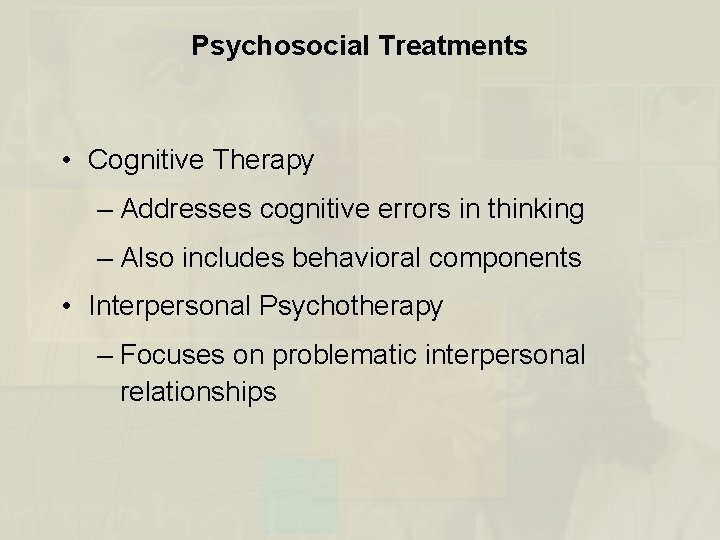 Psychosocial Treatments

• Cognitive Therapy
– Addresses cognitive errors in thinking
– Also includes behavioral components
• Interpersonal Psychotherapy
– Focuses on problematic interpersonal relationships